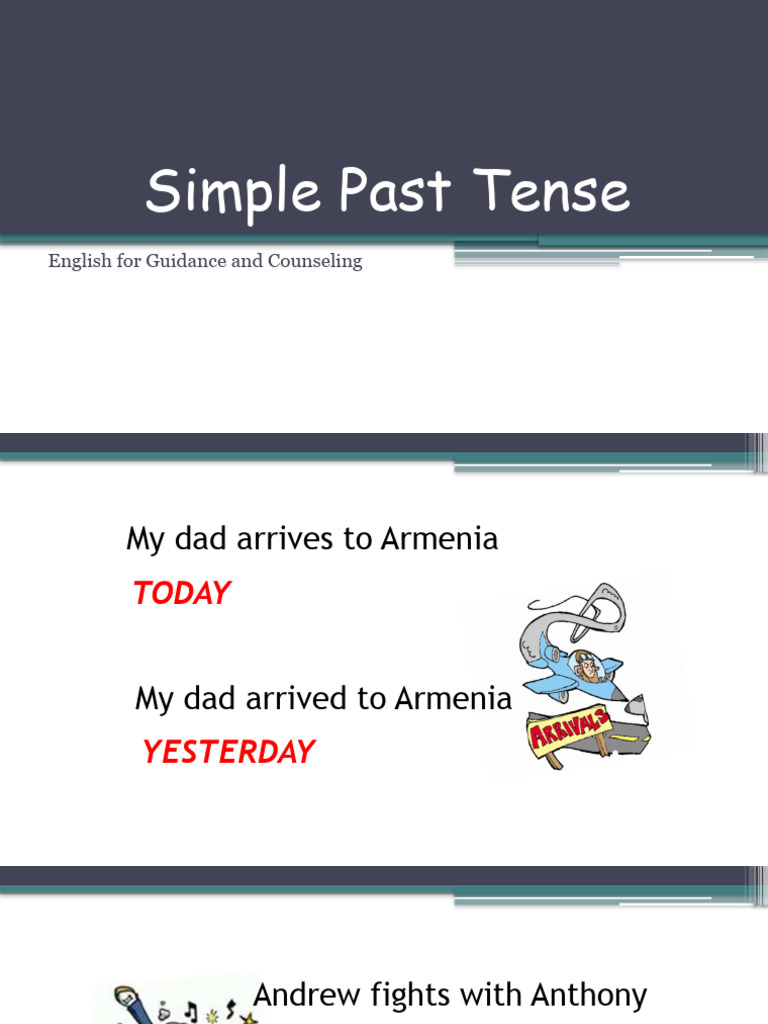 Simple Past Tense

English for Guidance and Counseling

My dad arrives to Armenia

TODAY

My dad arrived to Armenia

YESTERDAY

ARRIVALS

Andrew fights with Anthony